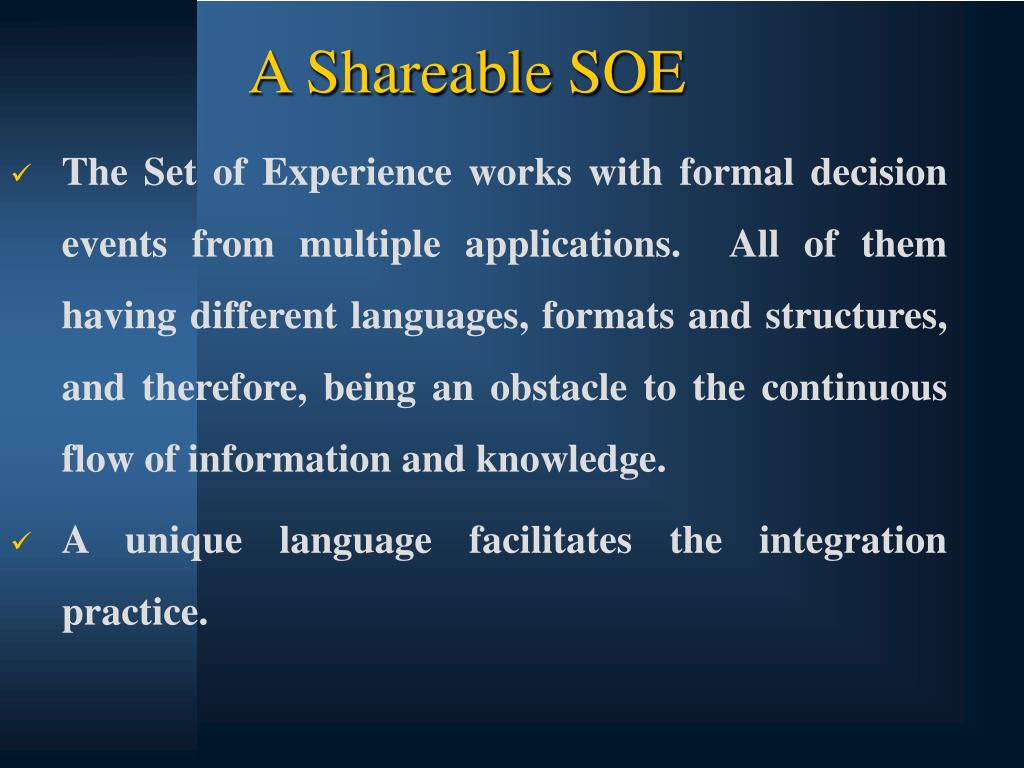 A Shareable SOE

✓ The Set of Experience works with formal decision events from multiple applications. All of them having different languages, formats and structures, and therefore, being an obstacle to the continuous flow of information and knowledge.

✓ A unique language facilitates the integration practice.